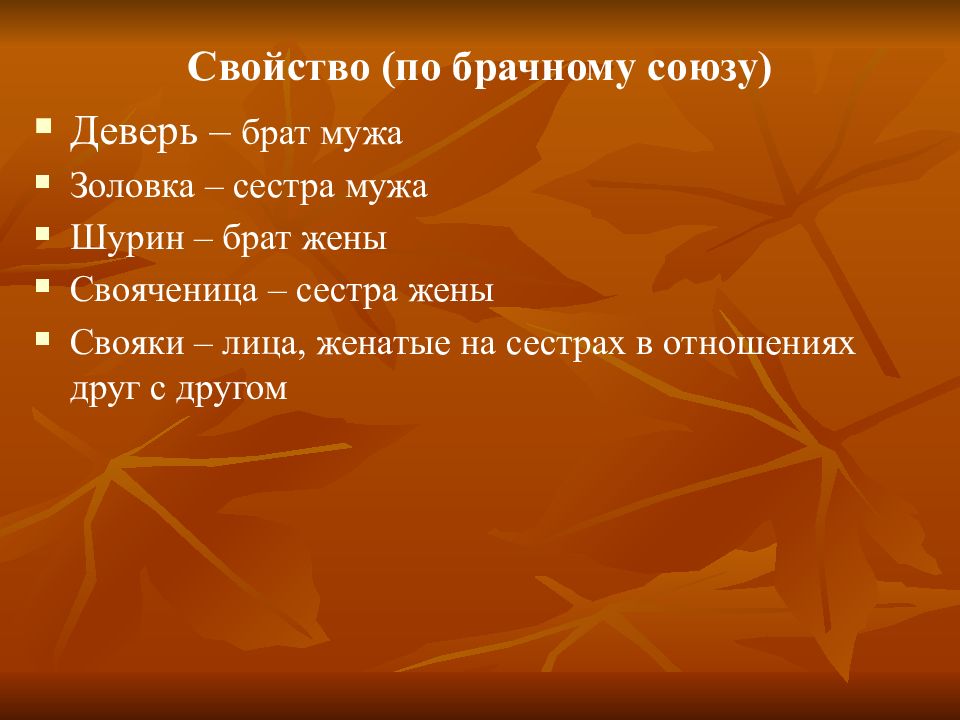 Свойство (по брачному союзу)

- Деверь – брат мужа
- Золовка – сестра мужа
- Шурин – брат жены
- Свояченица – сестра жены
- Свояки – лица, женатые на сестрах в отношениях друг с другом